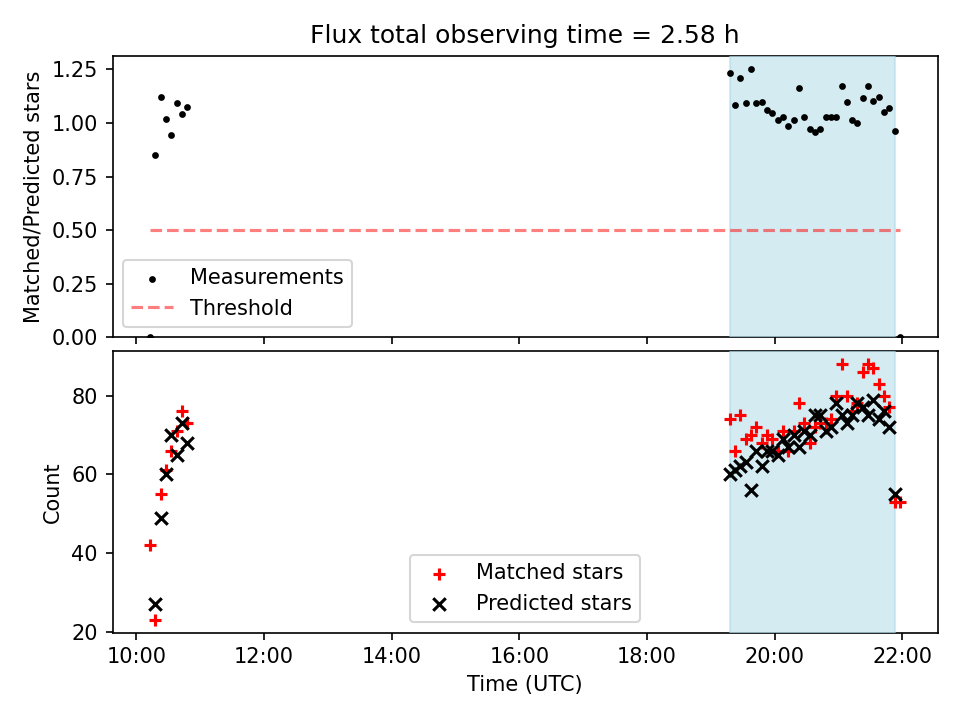 Flux total observing time = 2.58 h

Matched/Predicted stars

1.25
1.00
0.75
0.50
0.25
0.00

Measurements
Threshold

Count

80
60
40
20

Matched stars
Predicted stars

10:00
12:00
14:00
16:00
18:00
20:00
22:00

Time (UTC)